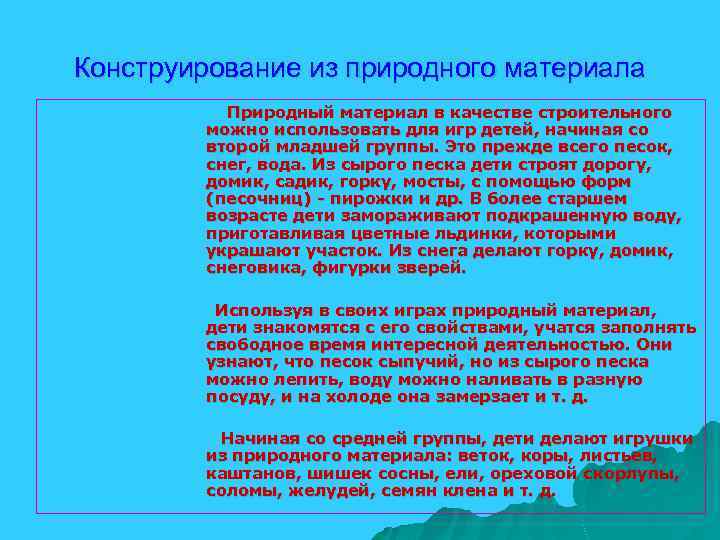 Конструирование из природного материала

Природный материал в качестве строительного можно использовать для игр детей, начиная со второй младшей группы. Это прежде всего песок, снег, вода. Из сырого песка дети строят дорогу, домик, садик, горку, мосты, с помощью форм (песочниц) - пирожки и др. В более старшем возрасте дети замораживают подкрашенную воду, приготавливая цветные льдинки, которыми украшают участок. Из снега делают горку, домик, снеговика, фигурки зверей.

Используя в своих играх природный материал, дети знакомятся с его свойствами, учатся заполнять свободное время интересной деятельностью. Они узнают, что песок сыпучий, но из сырого песка можно лепить, воду можно наливать в разную посуду, и на холоде она замерзает и т. д.

Начиная со средней группы, дети делают игрушки из природного материала: веток, коры, листьев, каштанов, шишек сосны, ели, ореховой скорлупы, соломы, желудей, семян клена и т. д.